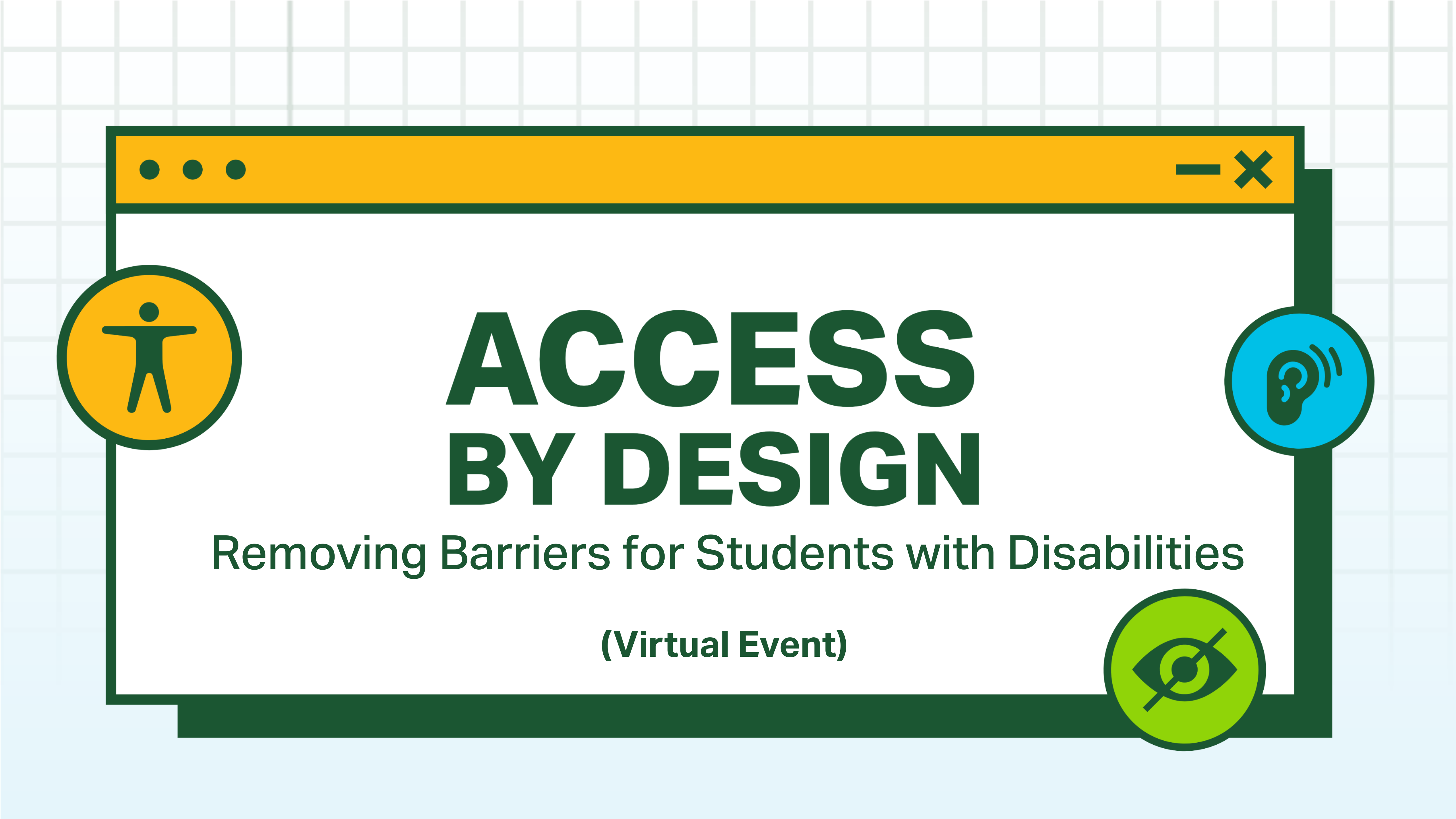 ACCESS
BY DESIGN

Removing Barriers for Students with Disabilities

(Virtual Event)